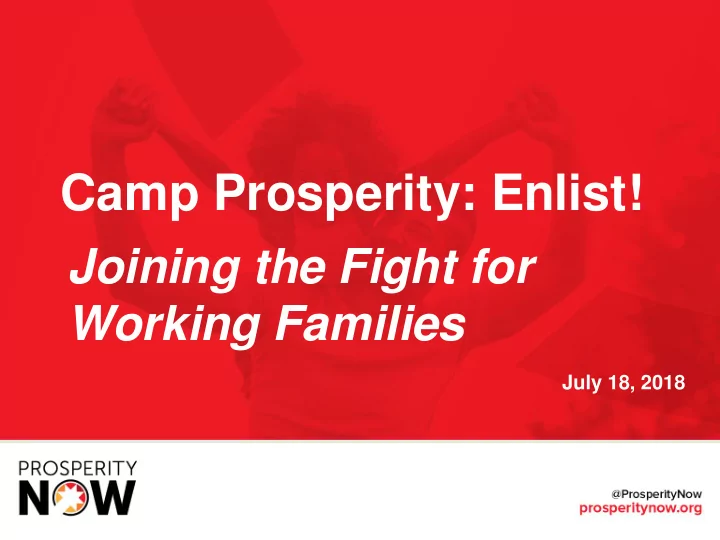 Camp Prosperity: Enlist!

Joining the Fight for Working Families

July 18, 2018

PROSPERITY NOW

@ProsperityNow
prosperitynow.org